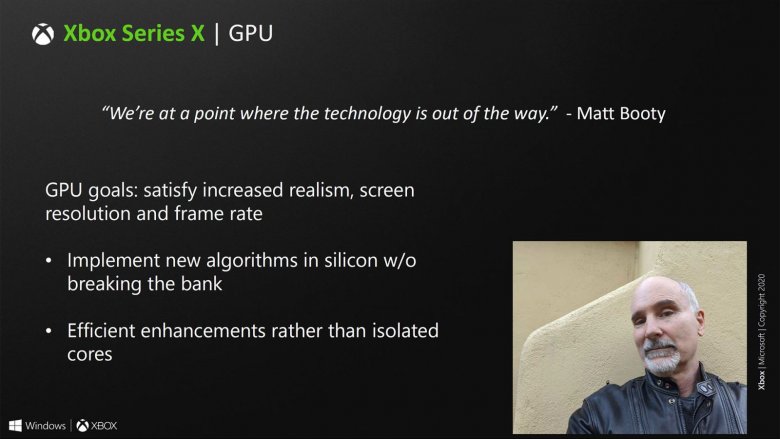 Xbox Series X | GPU

"We're at a point where the technology is out of the way." - Matt Booty

GPU goals: satisfy increased realism, screen resolution and frame rate

• Implement new algorithms in silicon w/o breaking the bank

• Efficient enhancements rather than isolated cores

Xbox | Microsoft | Copyright 2020

Windows | XBOX